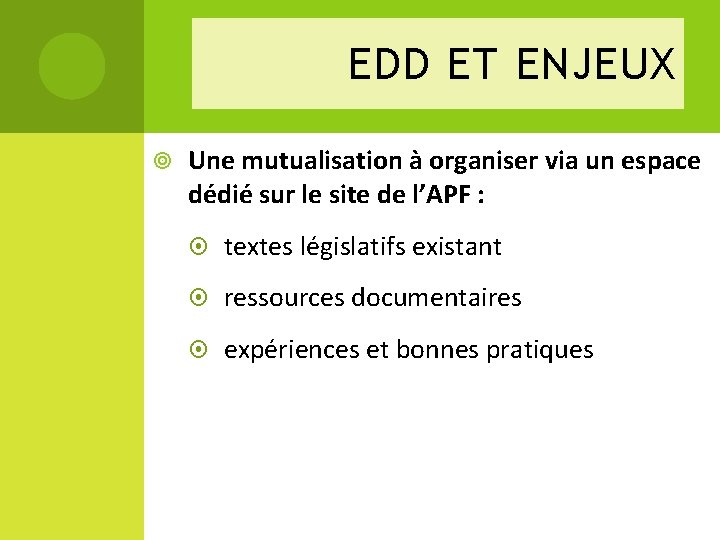 EDD ET ENJEUX

Une mutualisation à organiser via un espace dédié sur le site de l’APF :

textes législatifs existant

ressources documentaires

expériences et bonnes pratiques